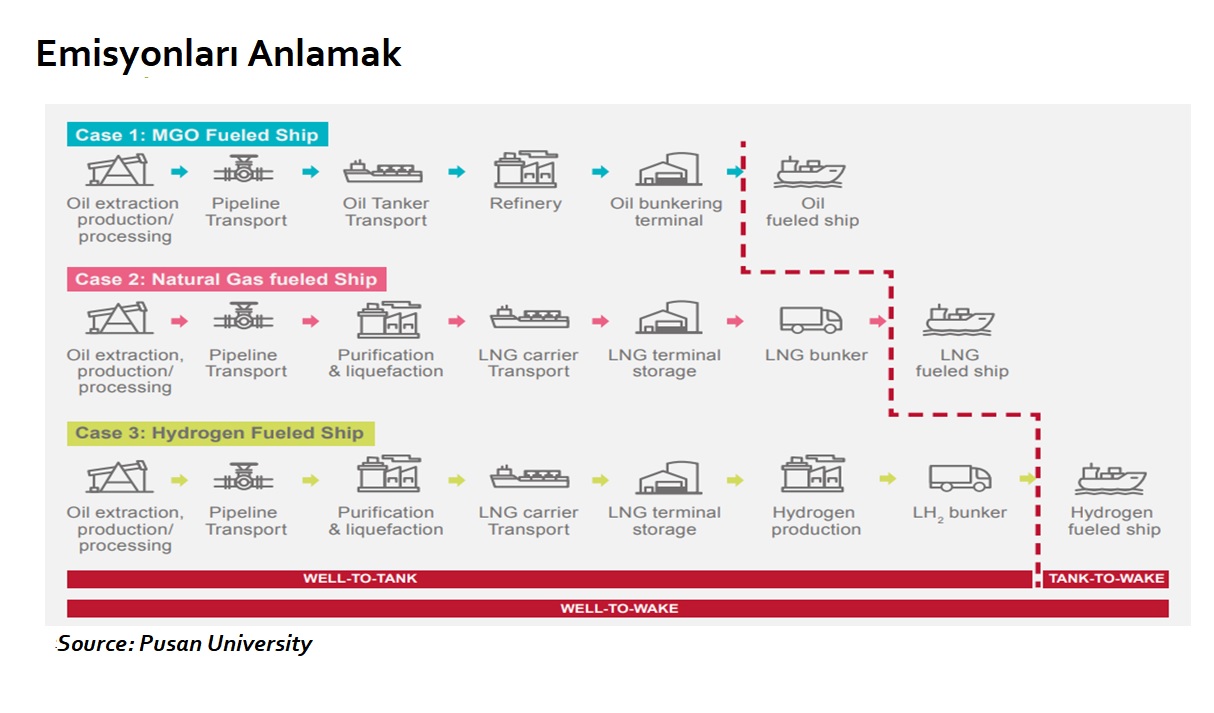 Emisyonları Anlamak

Case 1: MGO Fueled Ship

Oil extraction production/ processing

Pipeline Transport

Oil Tanker Transport

Refinery

Oil bunkering terminal

Oil fueled ship

Case 2: Natural Gas fueled Ship

Oil extraction, production/ processing

Pipeline Transport

Purification & liquefaction

LNG carrier Transport

LNG terminal storage

LNG bunker

LNG fueled ship

Case 3: Hydrogen Fueled Ship

Oil extraction, production/ processing

Pipeline Transport

Purification & liquefaction

LNG carrier Transport

LNG terminal storage

Hydrogen production

$LH_2$ bunker

Hydrogen fueled ship

WELL-TO-TANK

TANK-TO-WAKE

WELL-TO-WAKE

Source: Pusan University